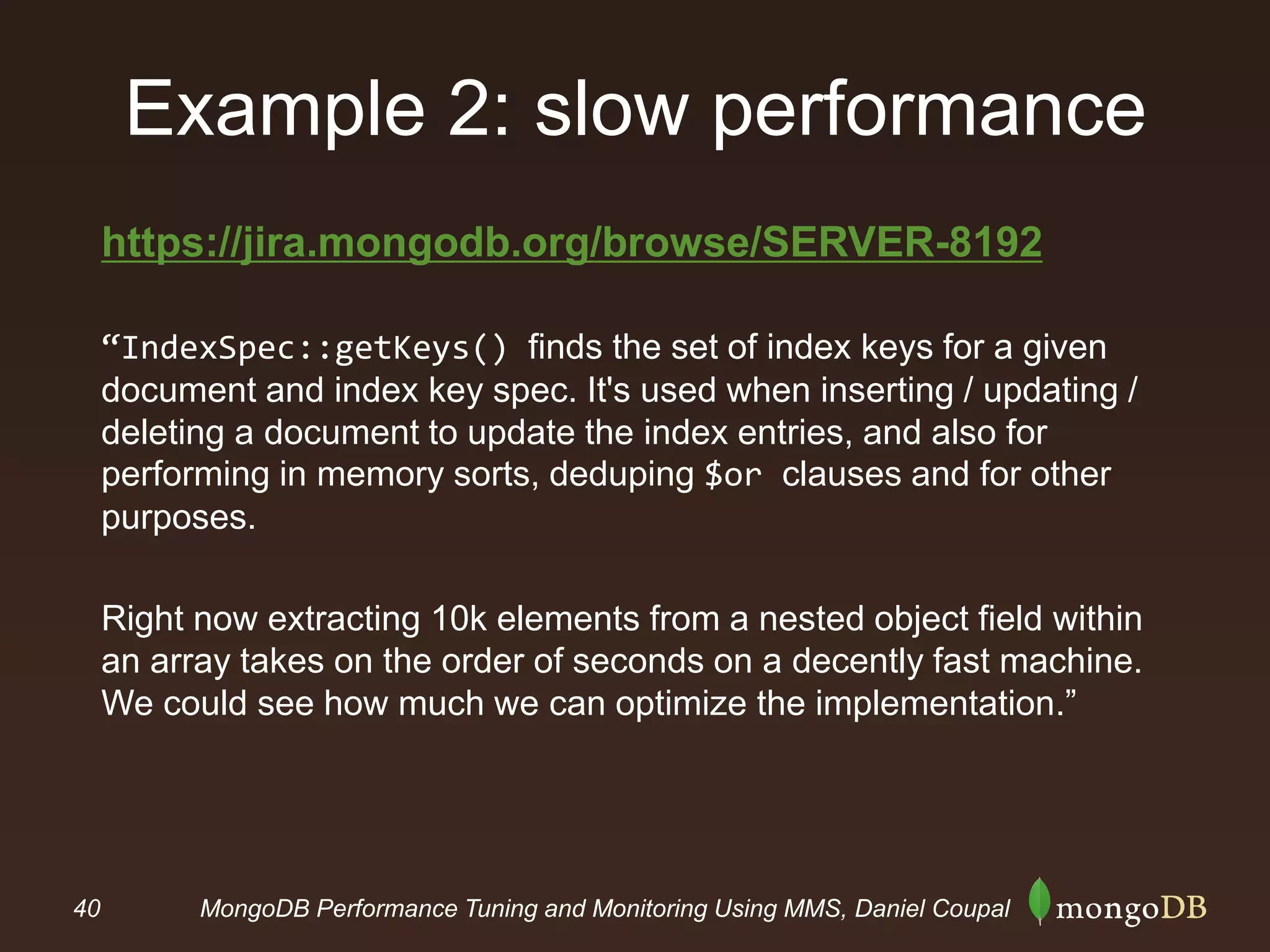 Example 2: slow performance

https://jira.mongodb.org/browse/SERVER-8192

“IndexSpec::getKeys() finds the set of index keys for a given document and index key spec. It's used when inserting / updating / deleting a document to update the index entries, and also for performing in memory sorts, deduping $or clauses and for other purposes.

Right now extracting 10k elements from a nested object field within an array takes on the order of seconds on a decently fast machine. We could see how much we can optimize the implementation.”

40 MongoDB Performance Tuning and Monitoring Using MMS, Daniel Coupal mongoDB